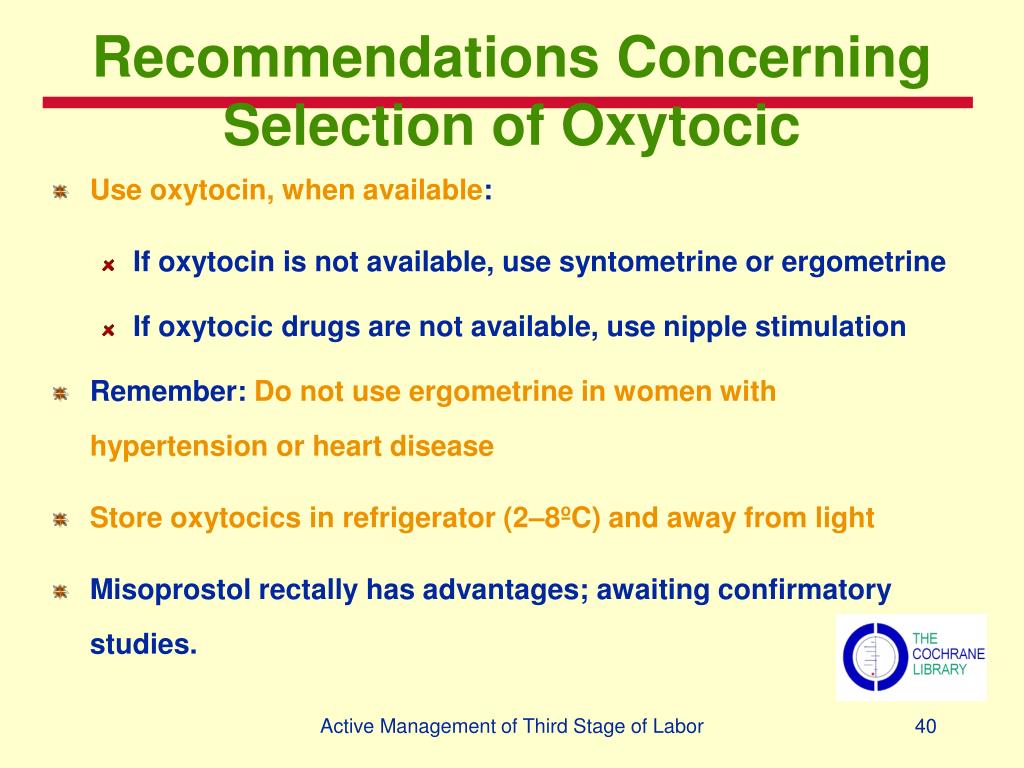 Recommendations Concerning Selection of Oxytocic

Use oxytocin, when available:

If oxytocin is not available, use syntometrine or ergometrine

If oxytocic drugs are not available, use nipple stimulation

Remember: Do not use ergometrine in women with hypertension or heart disease

Store oxytocics in refrigerator (2–8ºC) and away from light

Misoprostol rectally has advantages; awaiting confirmatory studies.

THE COCHRANE LIBRARY

Active Management of Third Stage of Labor

40